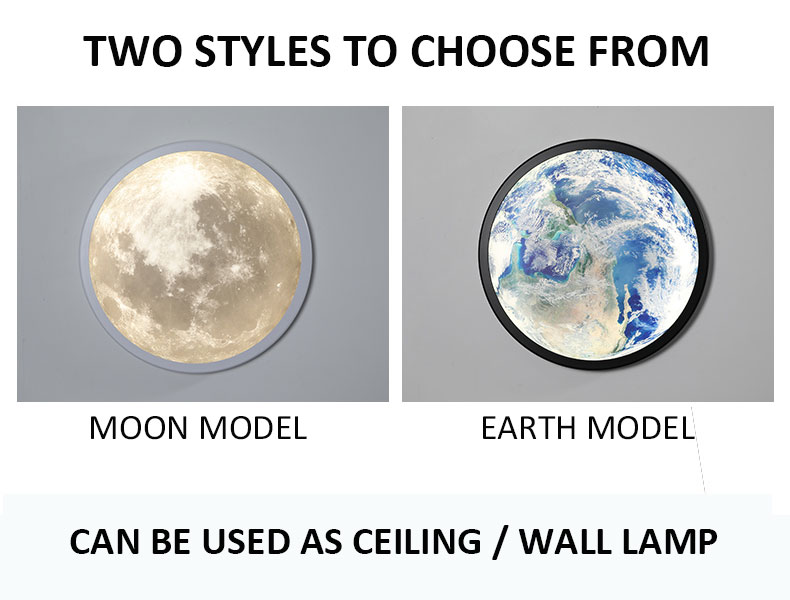 TWO STYLES TO CHOOSE FROM

MOON MODEL

EARTH MODEL

CAN BE USED AS CEILING / WALL LAMP